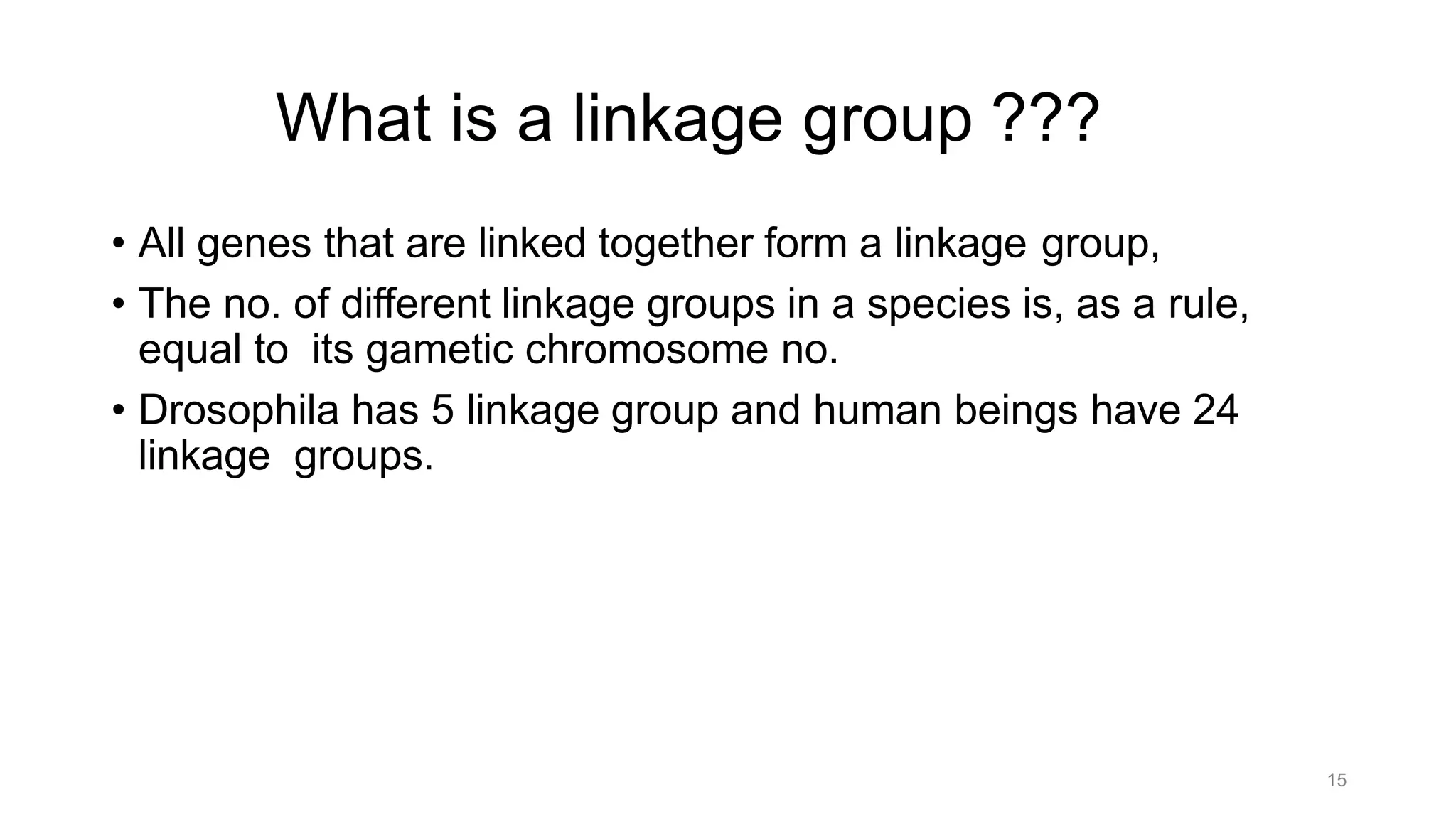 What is a linkage group ???

• All genes that are linked together form a linkage group,

• The no. of different linkage groups in a species is, as a rule, equal to its gametic chromosome no.

• Drosophila has 5 linkage group and human beings have 24 linkage groups.

15